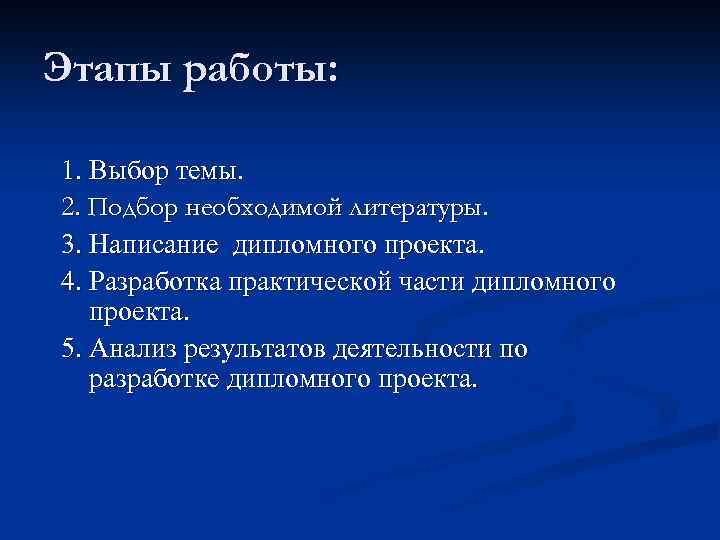 Этапы работы:

1. Выбор темы.
2. Подбор необходимой литературы.
3. Написание дипломного проекта.
4. Разработка практической части дипломного проекта.
5. Анализ результатов деятельности по разработке дипломного проекта.